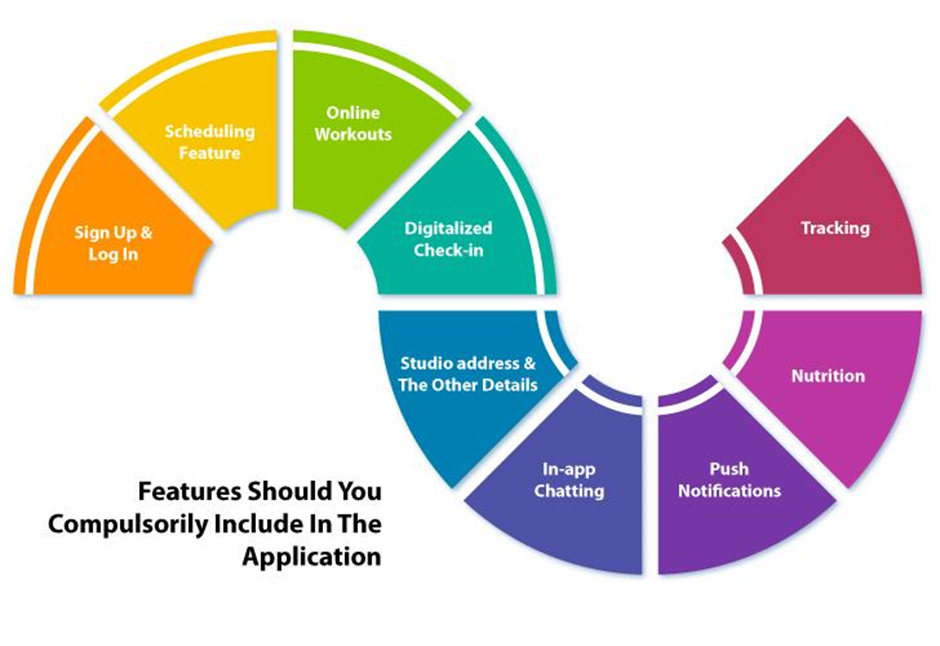 Sign Up & Log In

Scheduling Feature

Online Workouts

Digitalized Check-in

Studio address & The Other Details

In-app Chatting

Push Notifications

Nutrition

Tracking

Features Should You Compulsorily Include In The Application